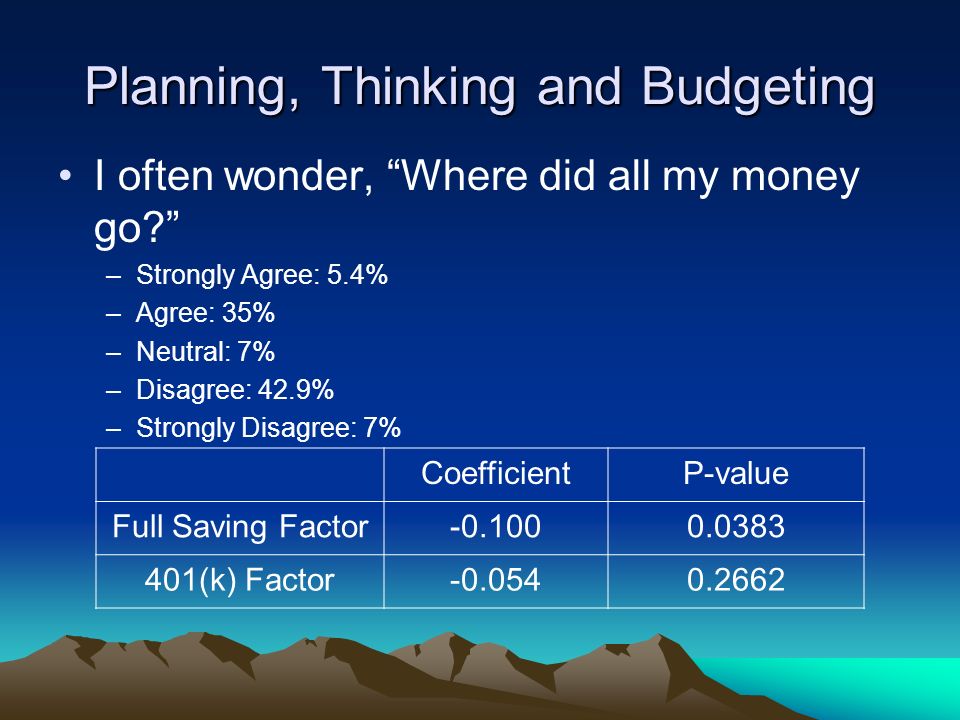 Planning, Thinking and Budgeting

• I often wonder, “Where did all my money go?”

– Strongly Agree: 5.4%
– Agree: 35%
– Neutral: 7%
– Disagree: 42.9%
– Strongly Disagree: 7%

| | Coefficient | P-value |
|---|---|---|
| Full Saving Factor | -0.100 | 0.0383 |
| 401(k) Factor | -0.054 | 0.2662 |